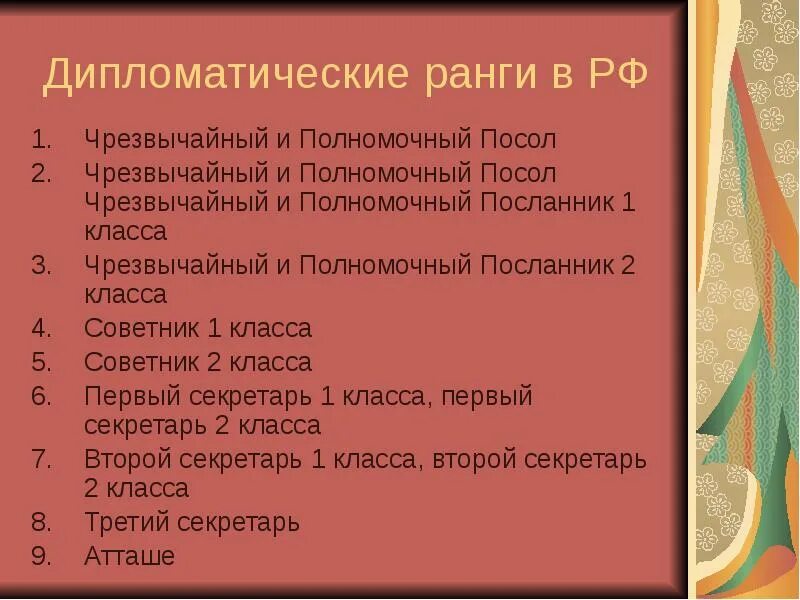 Дипломатические ранги в РФ

1. Чрезвычайный и Полномочный Посол
2. Чрезвычайный и Полномочный Посол Чрезвычайный и Полномочный Посланник 1 класса
3. Чрезвычайный и Полномочный Посланник 2 класса
4. Советник 1 класса
5. Советник 2 класса
6. Первый секретарь 1 класса, первый секретарь 2 класса
7. Второй секретарь 1 класса, второй секретарь 2 класса
8. Третий секретарь
9. Атташе